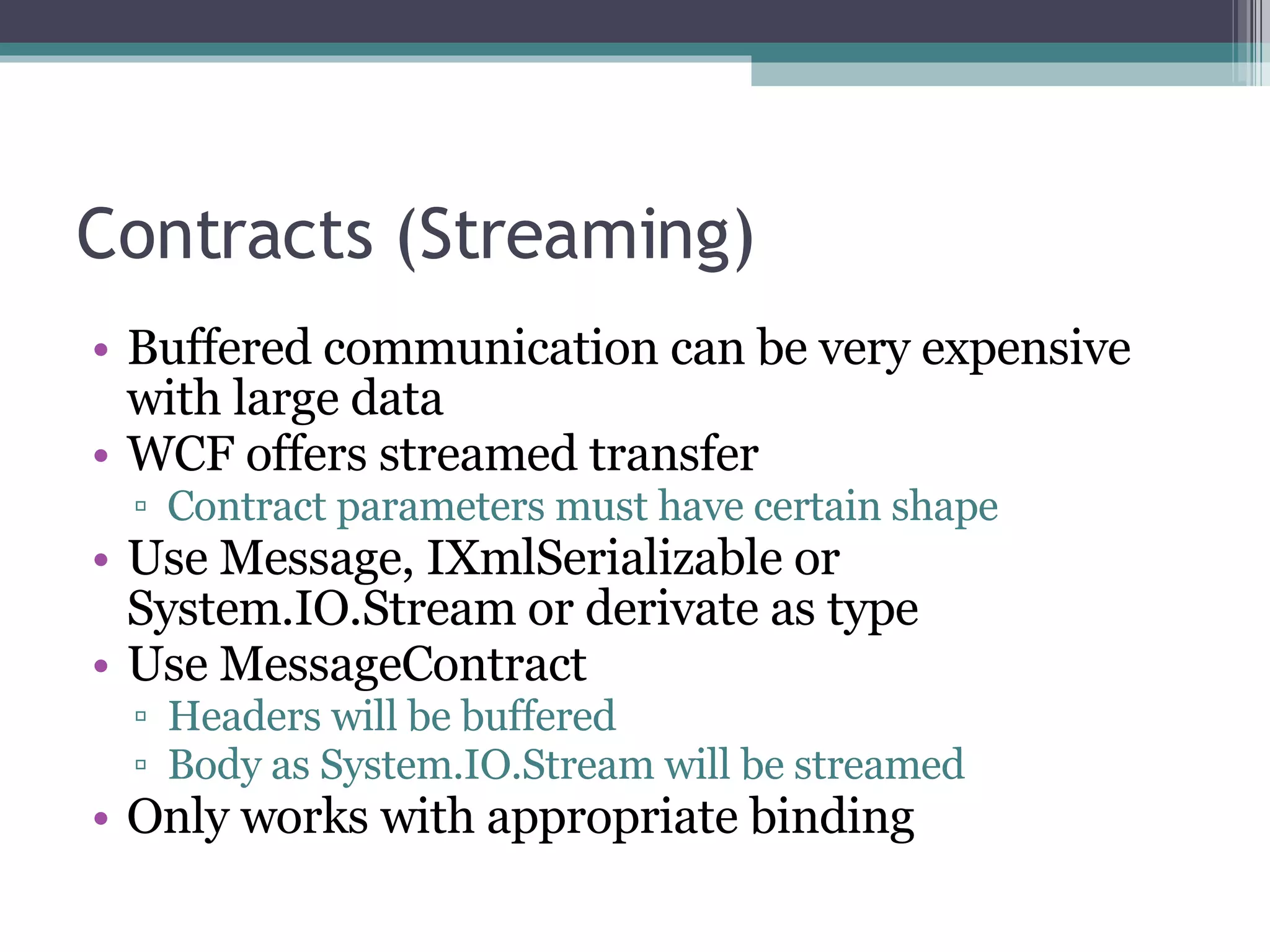 Contracts (Streaming)

• Buffered communication can be very expensive with large data
• WCF offers streamed transfer
▫ Contract parameters must have certain shape
• Use Message, IXmlSerializable or System.IO.Stream or derivate as type
• Use MessageContract
▫ Headers will be buffered
▫ Body as System.IO.Stream will be streamed
• Only works with appropriate binding